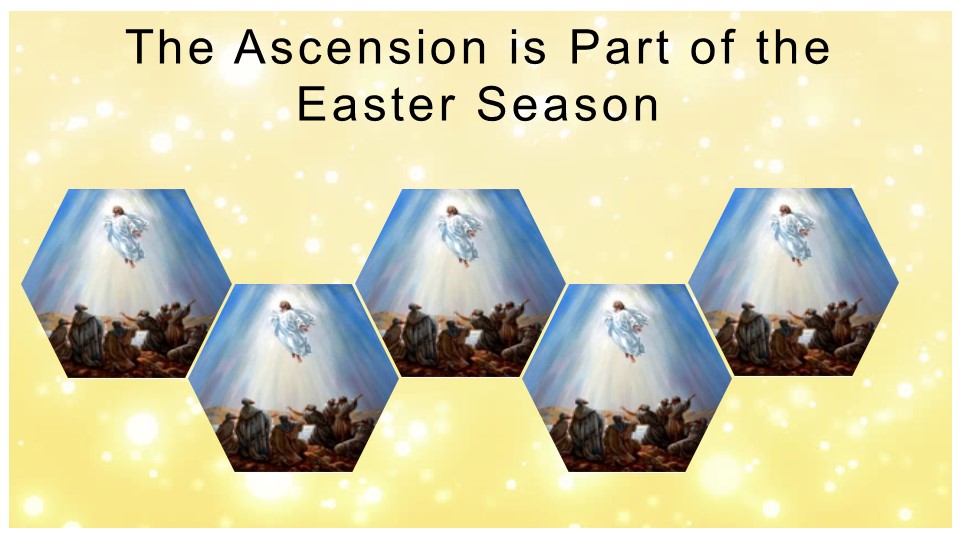 The Ascension is Part of the Easter Season